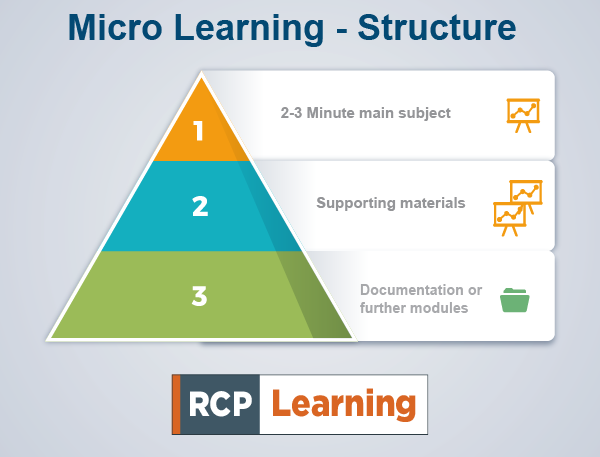 Micro Learning - Structure

1

2-3 Minute main subject

2

Supporting materials

3

Documentation or further modules

RCP Learning